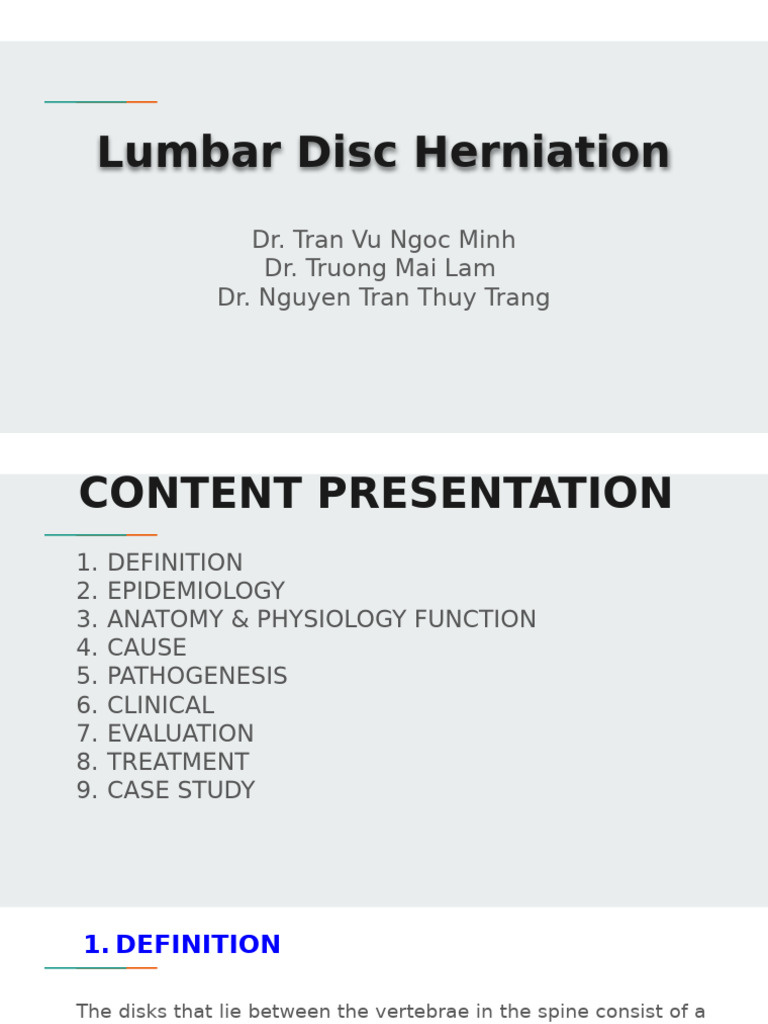 Lumbar Disc Herniation

Dr. Tran Vu Ngoc Minh
Dr. Truong Mai Lam
Dr. Nguyen Tran Thuy Trang

CONTENT PRESENTATION

1. DEFINITION
2. EPIDEMIOLOGY
3. ANATOMY & PHYSIOLOGY FUNCTION
4. CAUSE
5. PATHOGENESIS
6. CLINICAL
7. EVALUATION
8. TREATMENT
9. CASE STUDY

1. DEFINITION

The disks that lie between the vertebrae in the spine consist of a